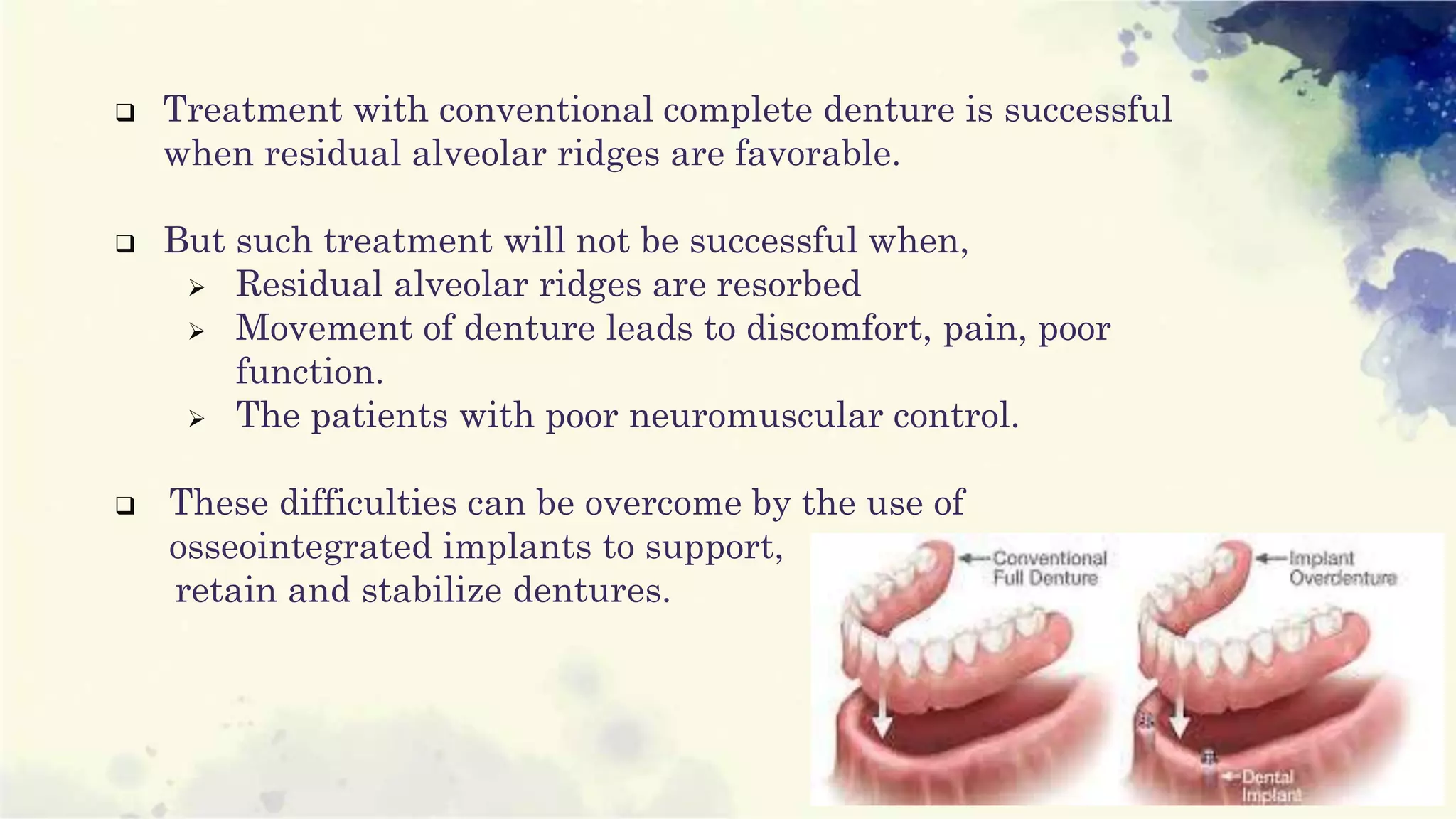 ❑ Treatment with conventional complete denture is successful when residual alveolar ridges are favorable.

❑ But such treatment will not be successful when,
➢ Residual alveolar ridges are resorbed
➢ Movement of denture leads to discomfort, pain, poor function.
➢ The patients with poor neuromuscular control.

❑ These difficulties can be overcome by the use of osseointegrated implants to support, retain and stabilize dentures.

Conventional Full Denture

Implant Overdenture

Dental Implant